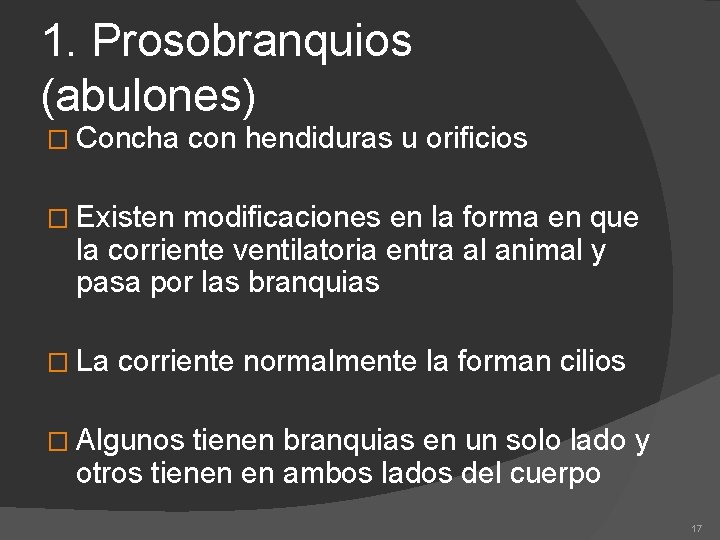 1. Prosobranquios (abulones)

□ Concha con hendiduras u orificios

□ Existen modificaciones en la forma en que la corriente ventilatoria entra al animal y pasa por las branquias

□ La corriente normalmente la forman cilios

□ Algunos tienen branquias en un solo lado y otros tienen en ambos lados del cuerpo

17